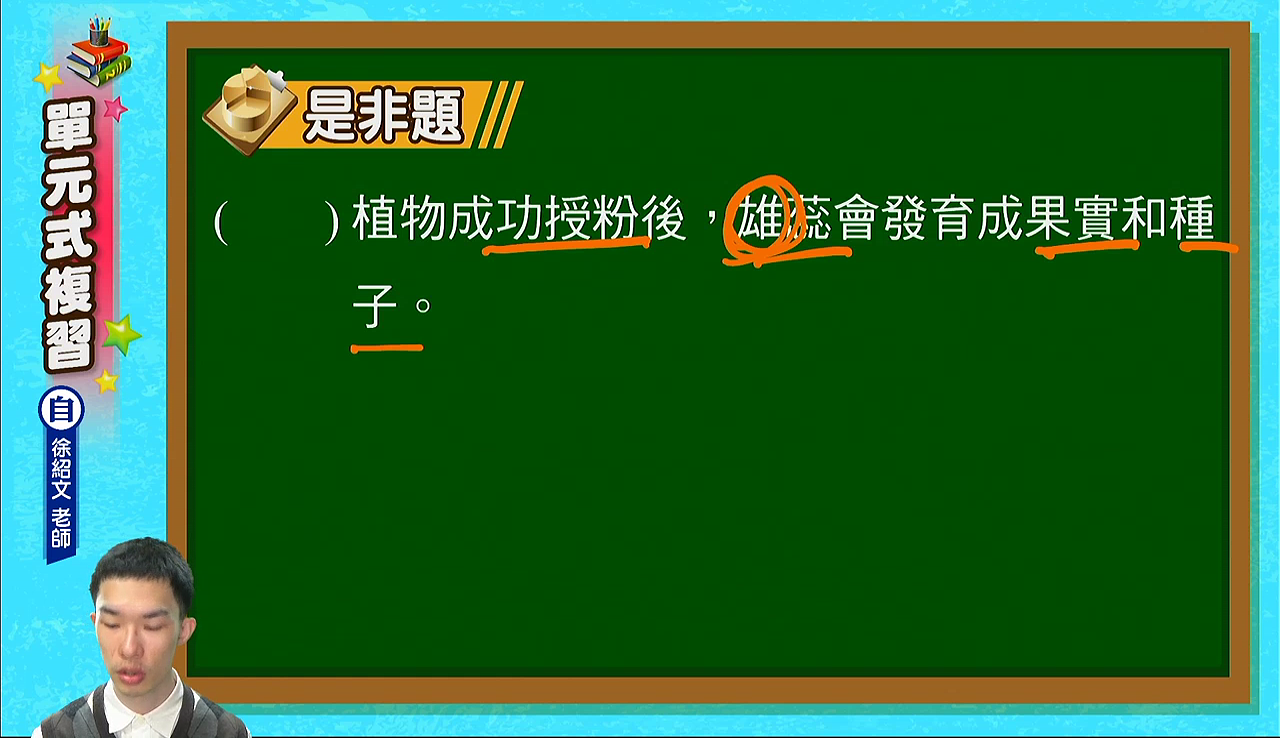 單元式複習

自

徐紹文 老師

是非題

(　　) 植物成功授粉後，雄蕊會發育成果實和種子。